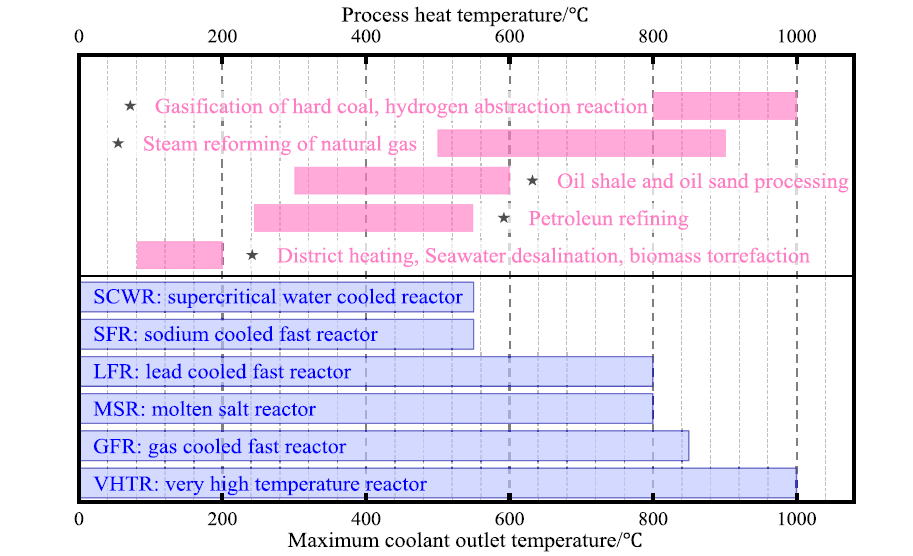 Process heat temperature/°C

0 200 400 600 800 1000

★ Gasification of hard coal, hydrogen abstraction reaction

★ Steam reforming of natural gas

★ Oil shale and oil sand processing

★ Petroleun refining

★ District heating, Seawater desalination, biomass torrefaction

SCWR: supercritical water cooled reactor

SFR: sodium cooled fast reactor

LFR: lead cooled fast reactor

MSR: molten salt reactor

GFR: gas cooled fast reactor

VHTR: very high temperature reactor

0 200 400 600 800 1000

Maximum coolant outlet temperature/°C